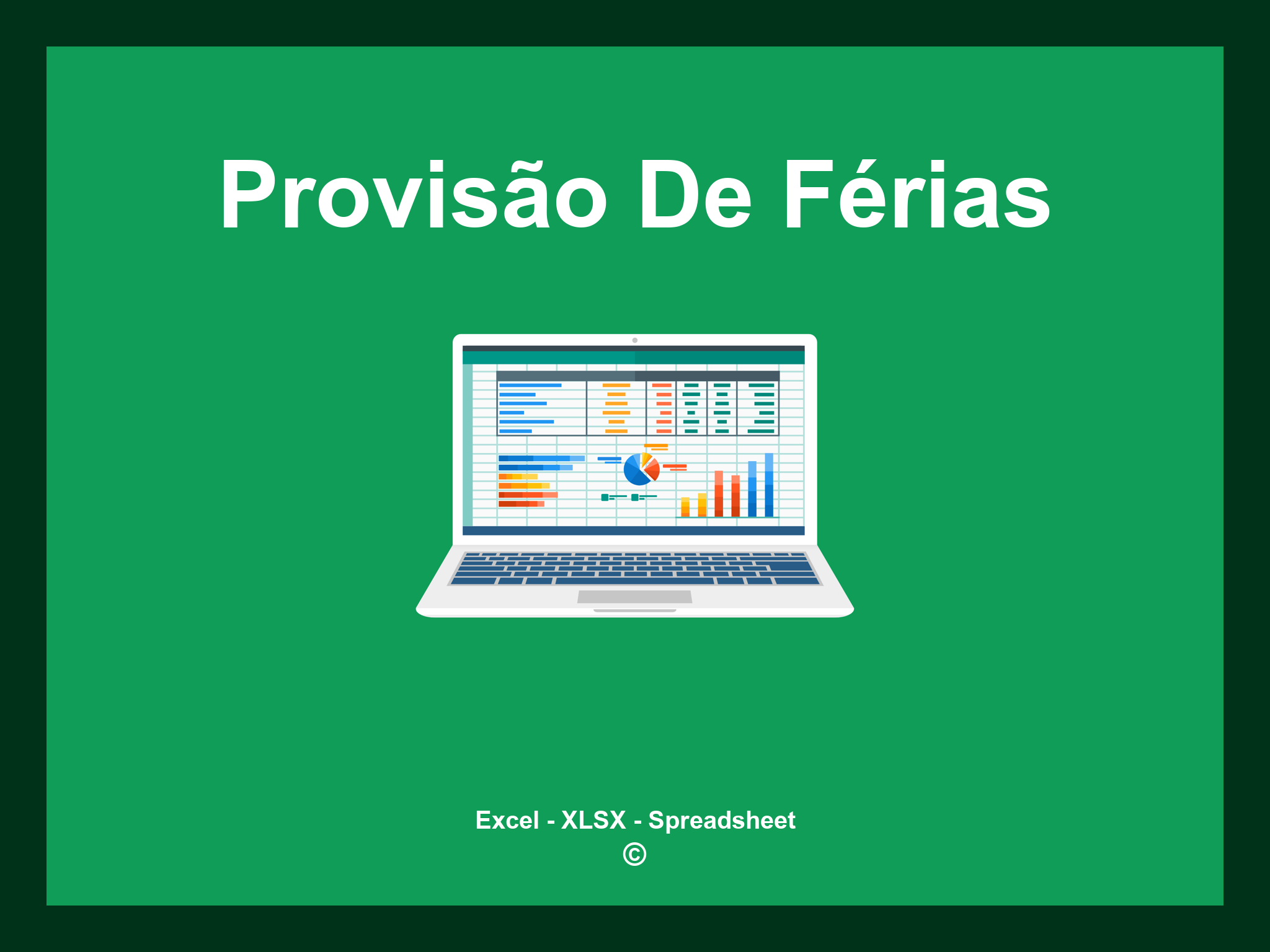 Provisão De Férias

Excel - XLSX - Spreadsheet
©